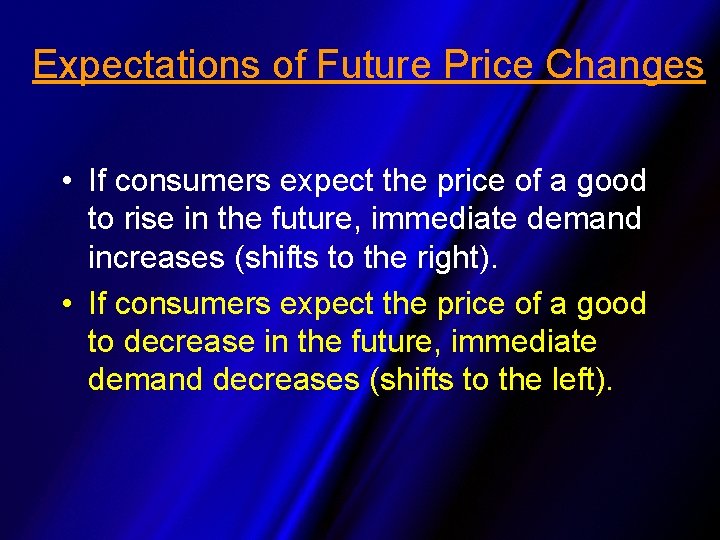 Expectations of Future Price Changes

• If consumers expect the price of a good to rise in the future, immediate demand increases (shifts to the right).

• If consumers expect the price of a good to decrease in the future, immediate demand decreases (shifts to the left).